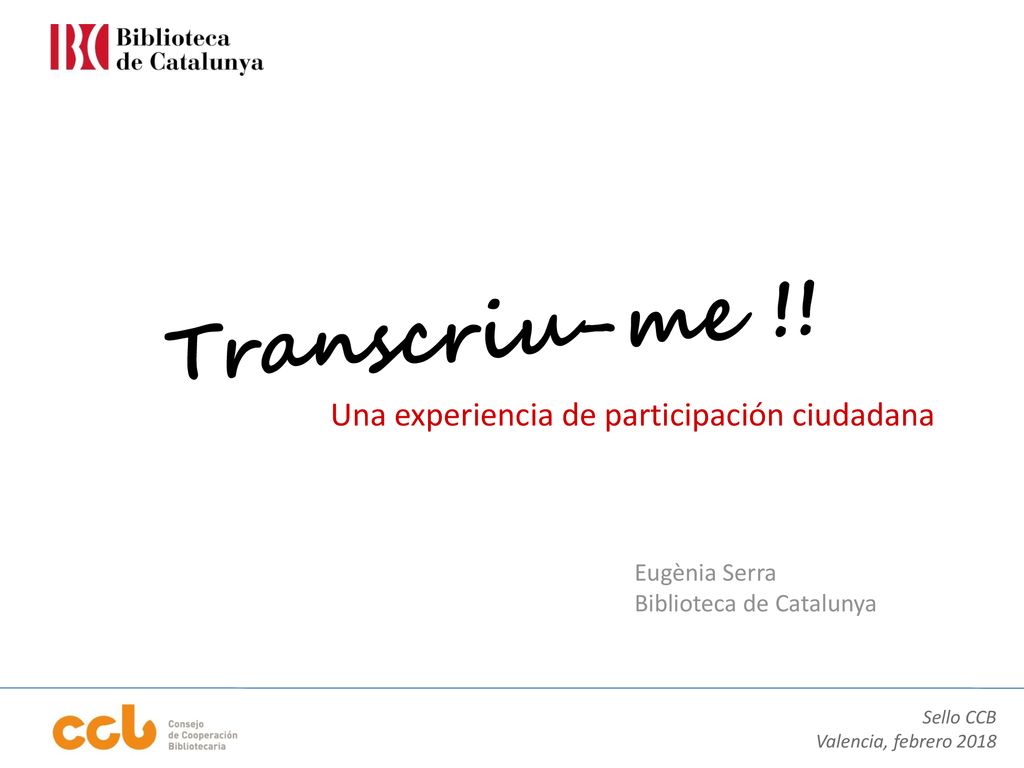 BC Biblioteca de Catalunya

Transcriu-me !!

Una experiencia de participación ciudadana

Eugènia Serra
Biblioteca de Catalunya

ccb Consejo de Cooperación Bibliotecaria

Sello CCB
Valencia, febrero 2018